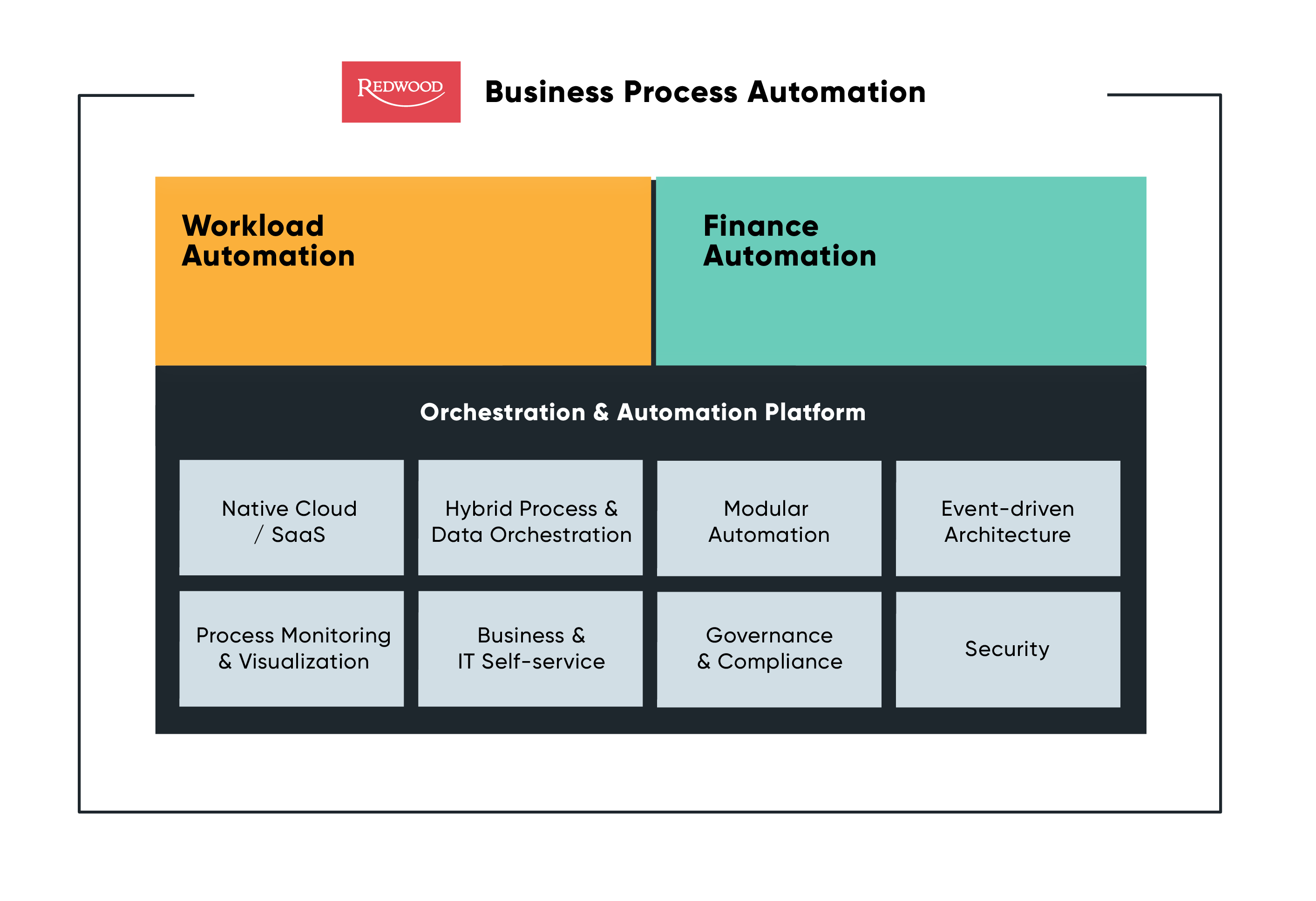 REDWOOD

Business Process Automation

Workload Automation

Finance Automation

Orchestration & Automation Platform

Native Cloud / SaaS

Hybrid Process & Data Orchestration

Modular Automation

Event-driven Architecture

Process Monitoring & Visualization

Business & IT Self-service

Governance & Compliance

Security